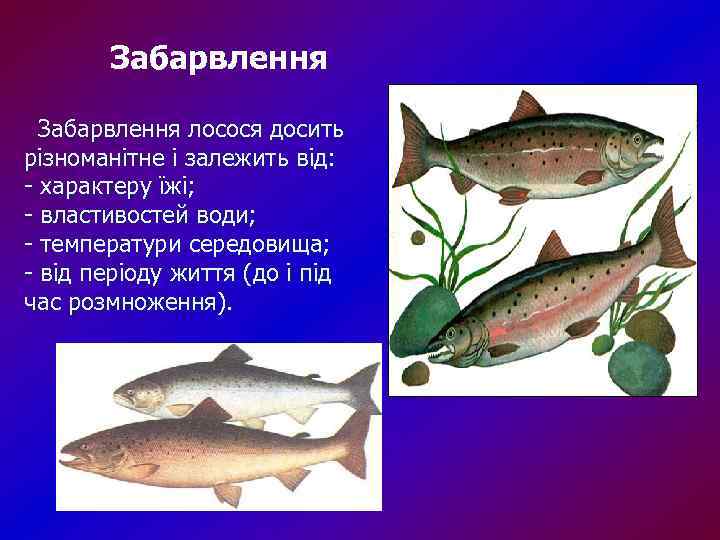 Забарвлення

Забарвлення лосося досить різноманітне і залежить від:
- характеру їжі;
- властивостей води;
- температури середовища;
- від періоду життя (до і під час розмноження).